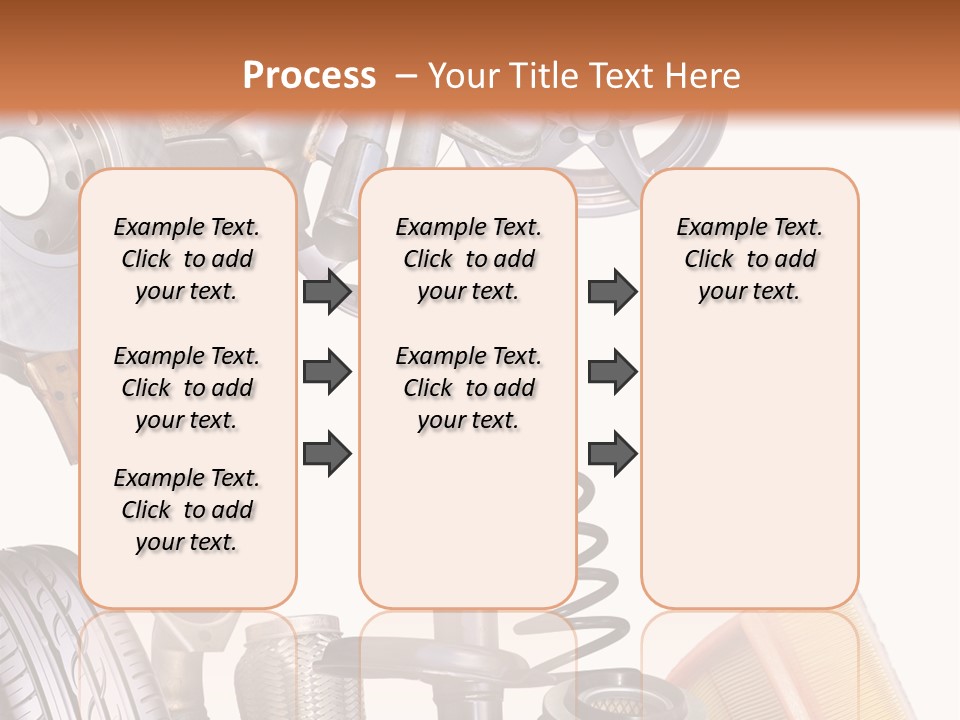 Process – Your Title Text Here

Example Text. Click to add your text.

Example Text. Click to add your text.

Example Text. Click to add your text.

Example Text. Click to add your text.

Example Text. Click to add your text.

Example Text. Click to add your text.